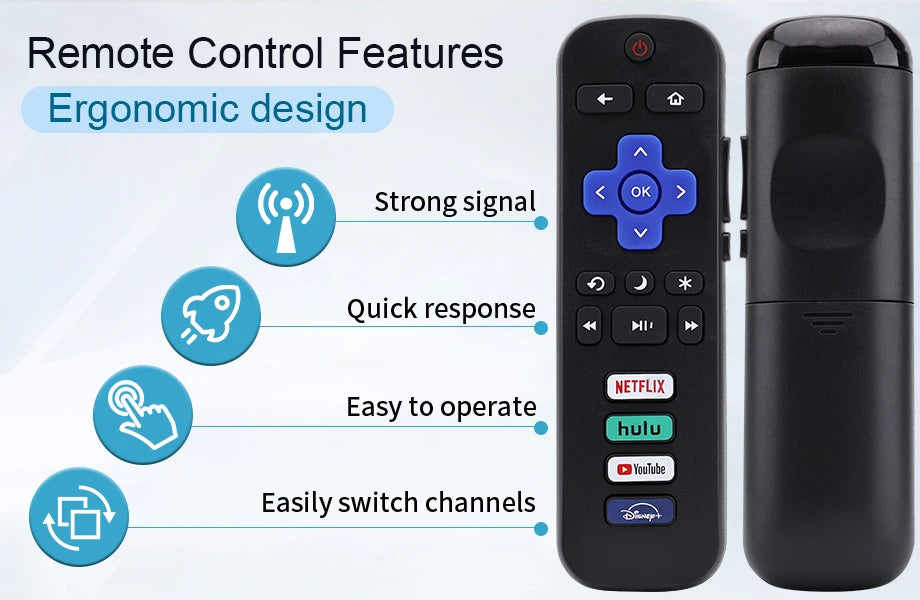 Remote Control Features
Ergonomic design

Strong signal

Quick response

Easy to operate

Easily switch channels

OK

NETFLIX
hulu
YouTube
Disney+